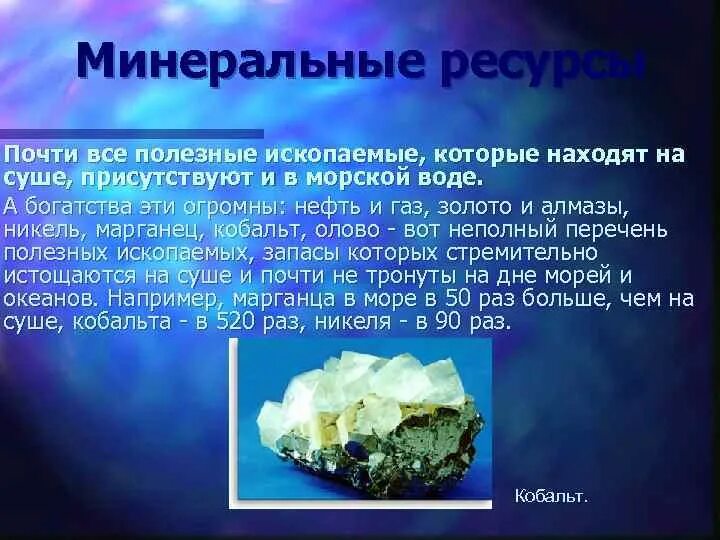 Минеральные ресурсы

Почти все полезные ископаемые, которые находят на суше, присутствуют и в морской воде.

А богатства эти огромны: нефть и газ, золото и алмазы, никель, марганец, кобальт, олово - вот неполный перечень полезных ископаемых, запасы которых стремительно истощаются на суше и почти не тронуты на дне морей и океанов. Например, марганца в море в 50 раз больше, чем на суше, кобальта - в 520 раз, никеля - в 90 раз.

Кобальт.